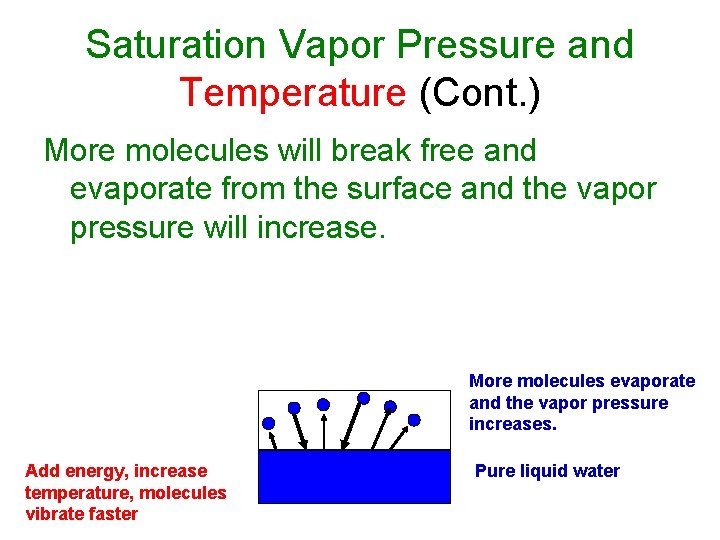 Saturation Vapor Pressure and Temperature (Cont.)

More molecules will break free and evaporate from the surface and the vapor pressure will increase.

More molecules evaporate and the vapor pressure increases.

Add energy, increase temperature, molecules vibrate faster

Pure liquid water